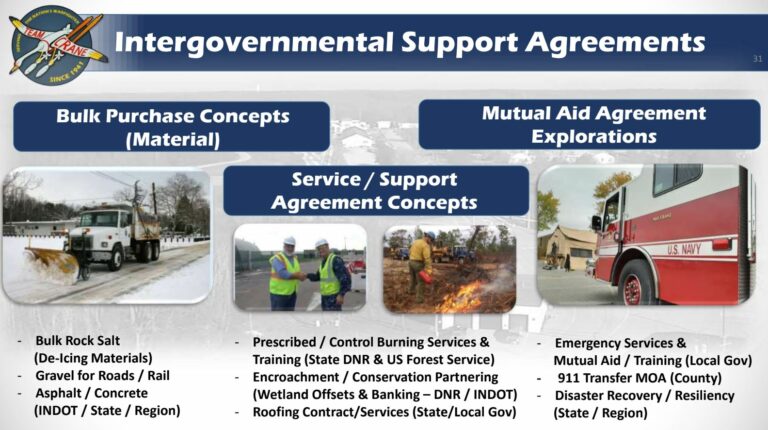 TEAM CRANE
SINCE 1941

Intergovernmental Support Agreements

31

Bulk Purchase Concepts (Material)

Mutual Aid Agreement Explorations

Service / Support Agreement Concepts

U.S. NAVY

- Bulk Rock Salt (De-Icing Materials)
- Gravel for Roads / Rail
- Asphalt / Concrete (INDOT / State / Region)

- Prescribed / Control Burning Services & Training (State DNR & US Forest Service)
- Encroachment / Conservation Partnering (Wetland Offsets & Banking – DNR / INDOT)
- Roofing Contract/Services (State/Local Gov)

- Emergency Services & Mutual Aid / Training (Local Gov)
- 911 Transfer MOA (County)
- Disaster Recovery / Resiliency (State / Region)